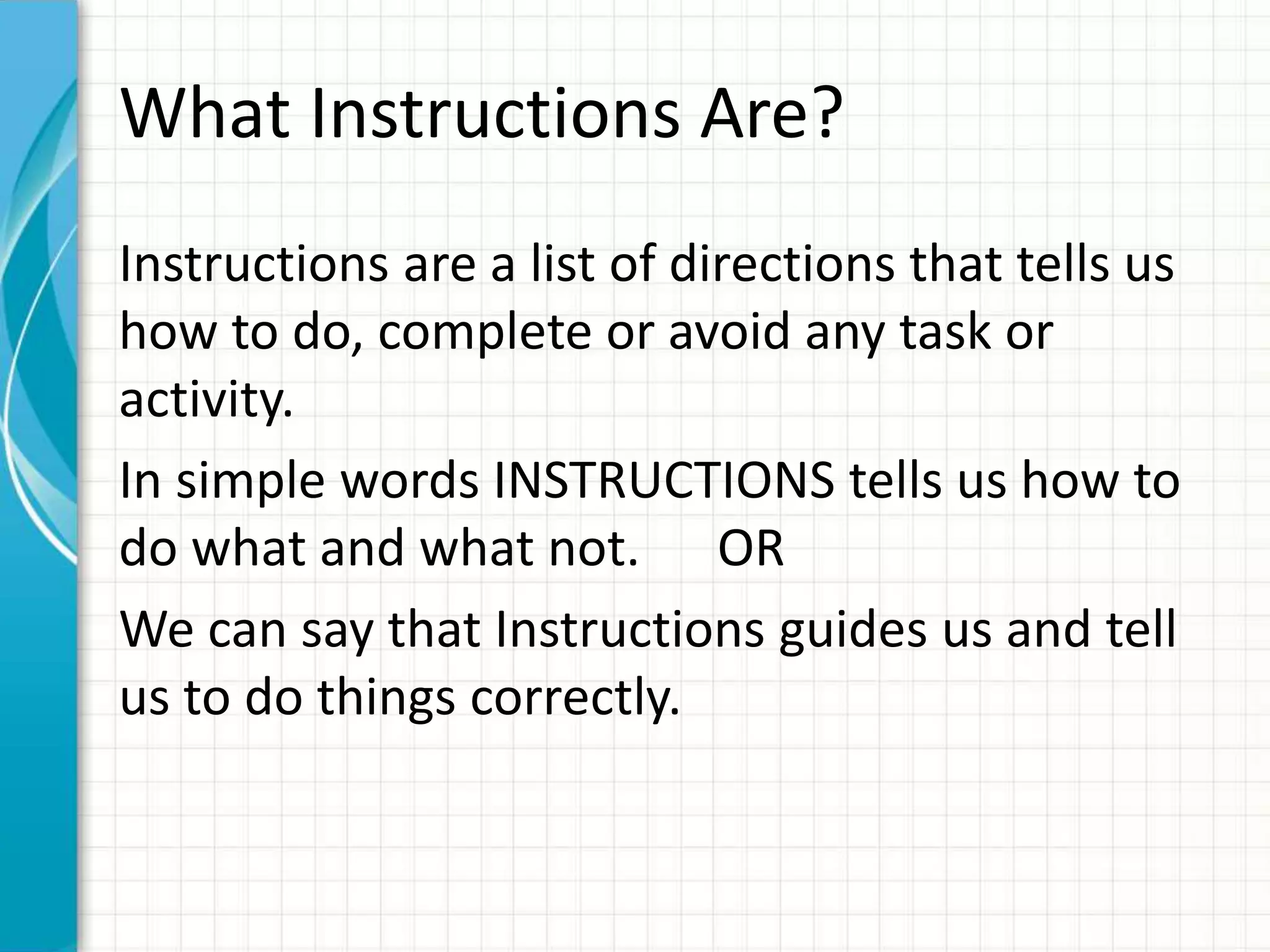 What Instructions Are?

Instructions are a list of directions that tells us how to do, complete or avoid any task or activity.

In simple words INSTRUCTIONS tells us how to do what and what not. OR

We can say that Instructions guides us and tell us to do things correctly.